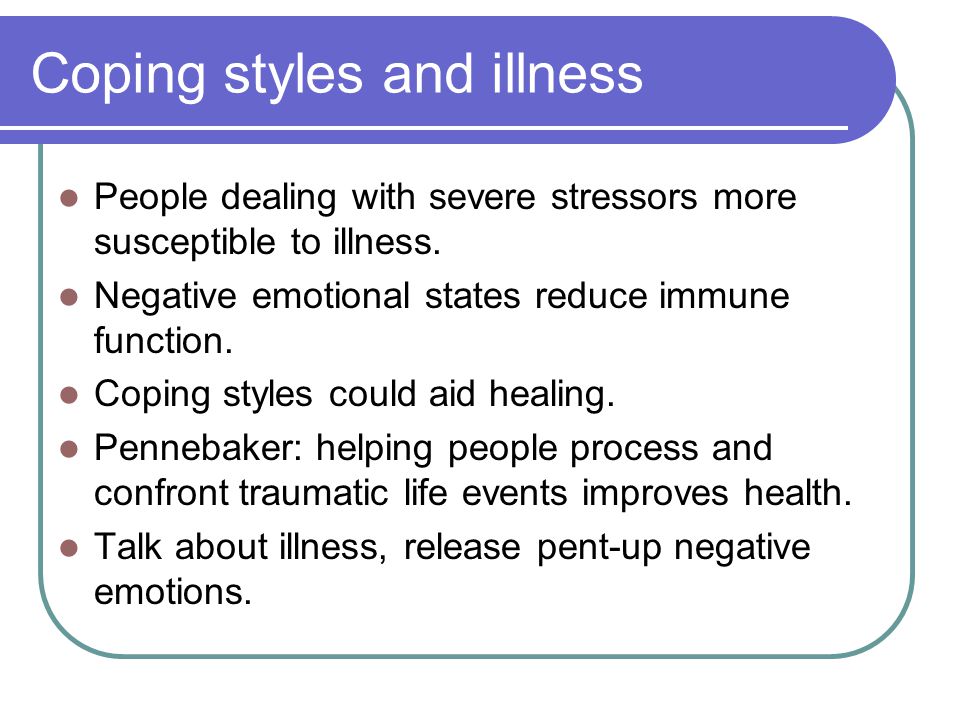 Coping styles and illness

- People dealing with severe stressors more susceptible to illness.
- Negative emotional states reduce immune function.
- Coping styles could aid healing.
- Pennebaker: helping people process and confront traumatic life events improves health.
- Talk about illness, release pent-up negative emotions.